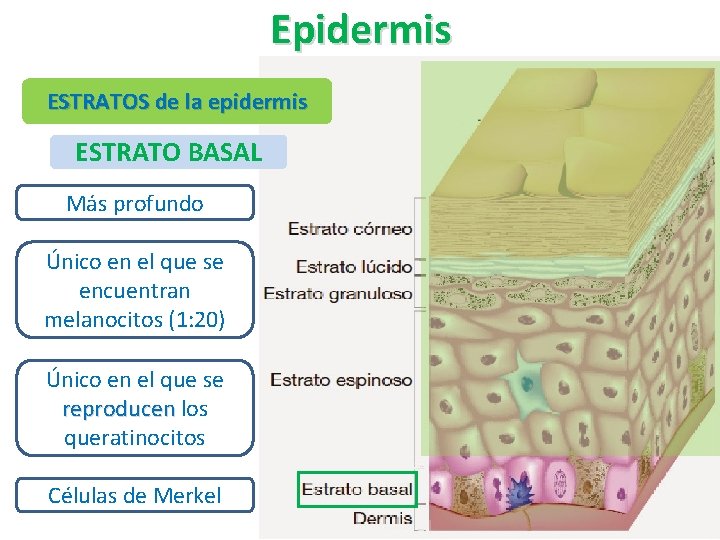 Epidermis

ESTRATOS de la epidermis

ESTRATO BASAL

Más profundo

Único en el que se encuentran melanocitos (1:20)

Único en el que se reproducen los queratinocitos

Células de Merkel

Estrato córneo

Estrato lúcido

Estrato granuloso

Estrato espinoso

Estrato basal

Dermis